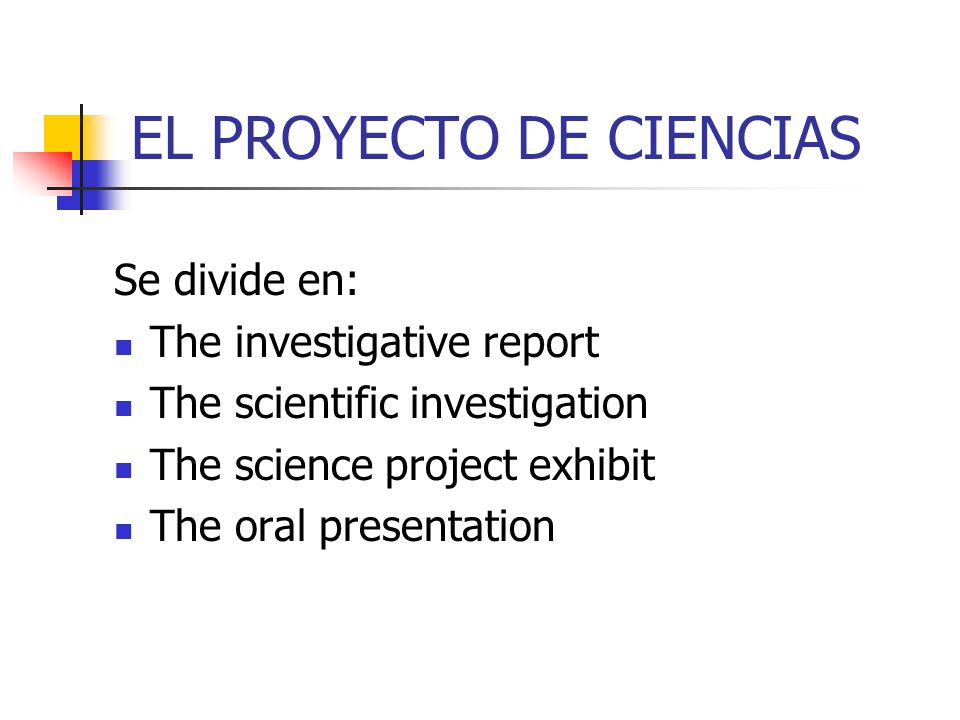 EL PROYECTO DE CIENCIAS

Se divide en:

- The investigative report
- The scientific investigation
- The science project exhibit
- The oral presentation